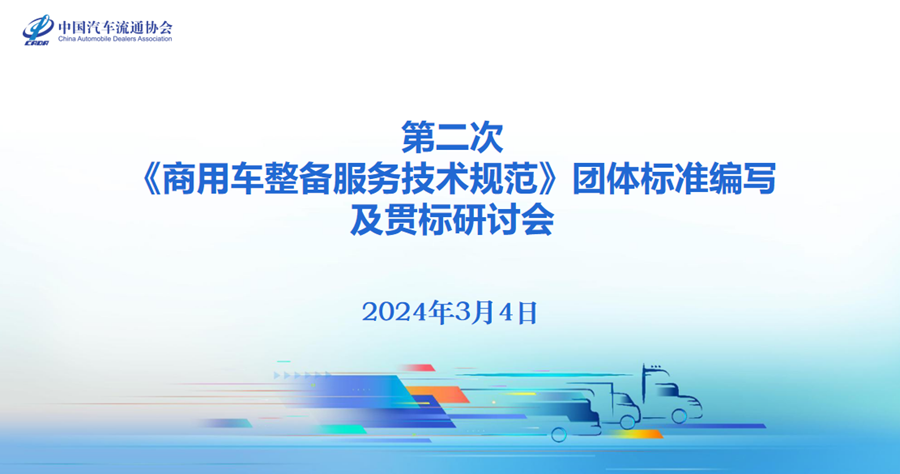 CADA
中国汽车流通协会
China Automobile Dealers Association

第二次
《商用车整备服务技术规范》团体标准编写
及贯标研讨会

2024年3月4日